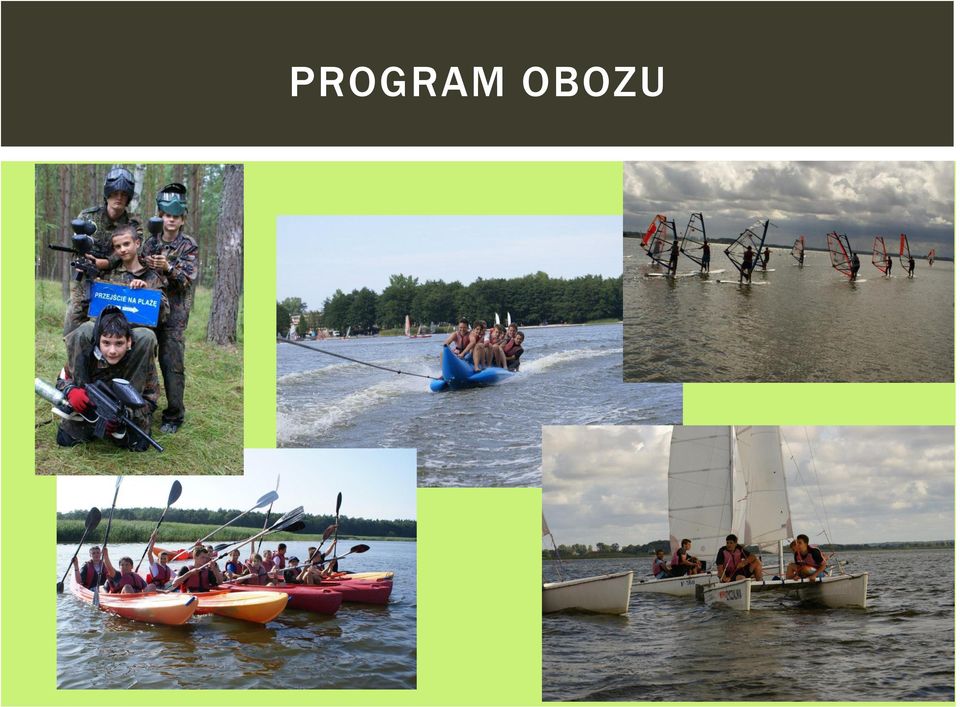 PROGRAM OBOZU

PRZEJŚCIE NA PLAŻĘ